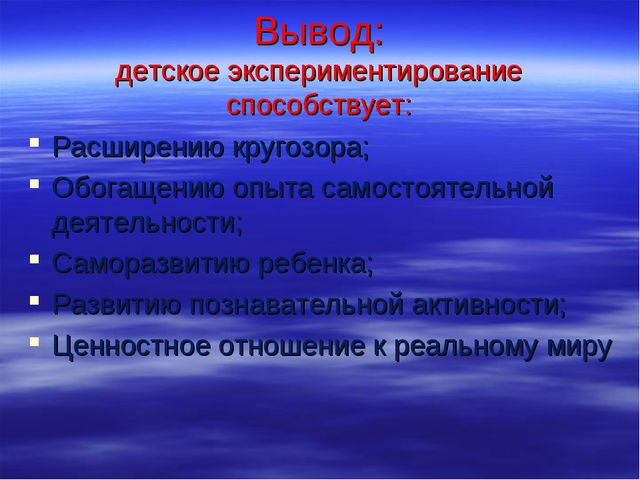 Вывод:
детское экспериментирование способствует:

- Расширению кругозора;
- Обогащению опыта самостоятельной деятельности;
- Саморазвитию ребенка;
- Развитию познавательной активности;
- Ценностное отношение к реальному миру